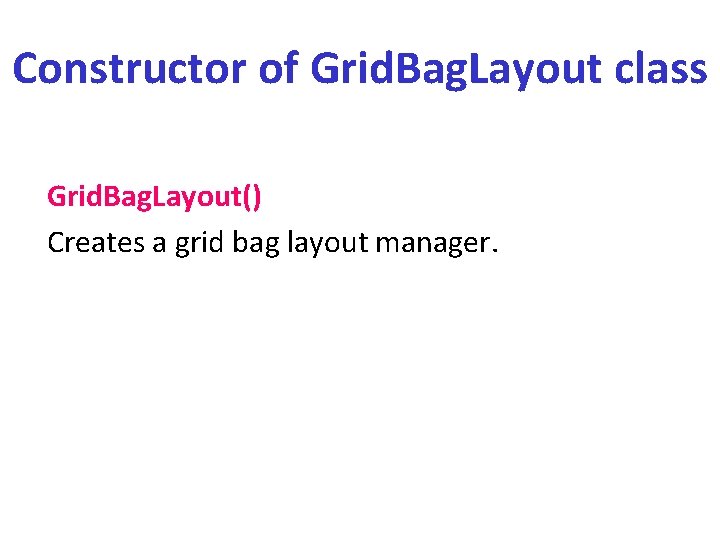 Constructor of GridBagLayout class

GridBagLayout()
Creates a grid bag layout manager.